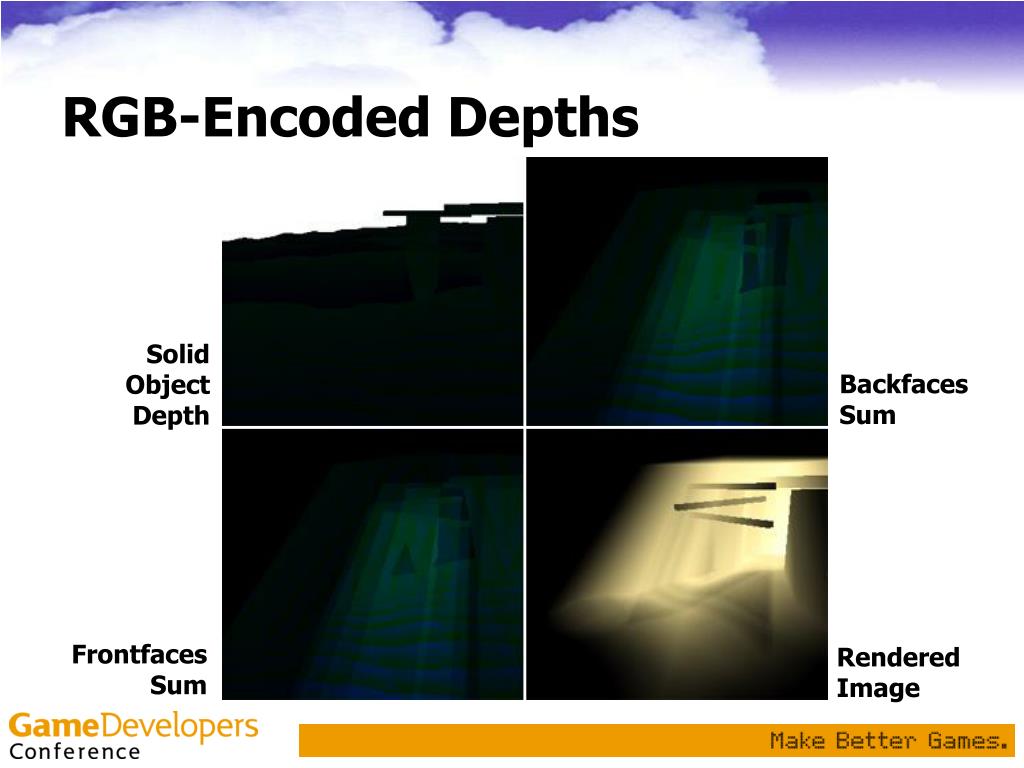 RGB-Encoded Depths

Solid Object Depth

Backfaces Sum

Frontfaces Sum

Rendered Image

GameDevelopers Conference

Make Better Games.